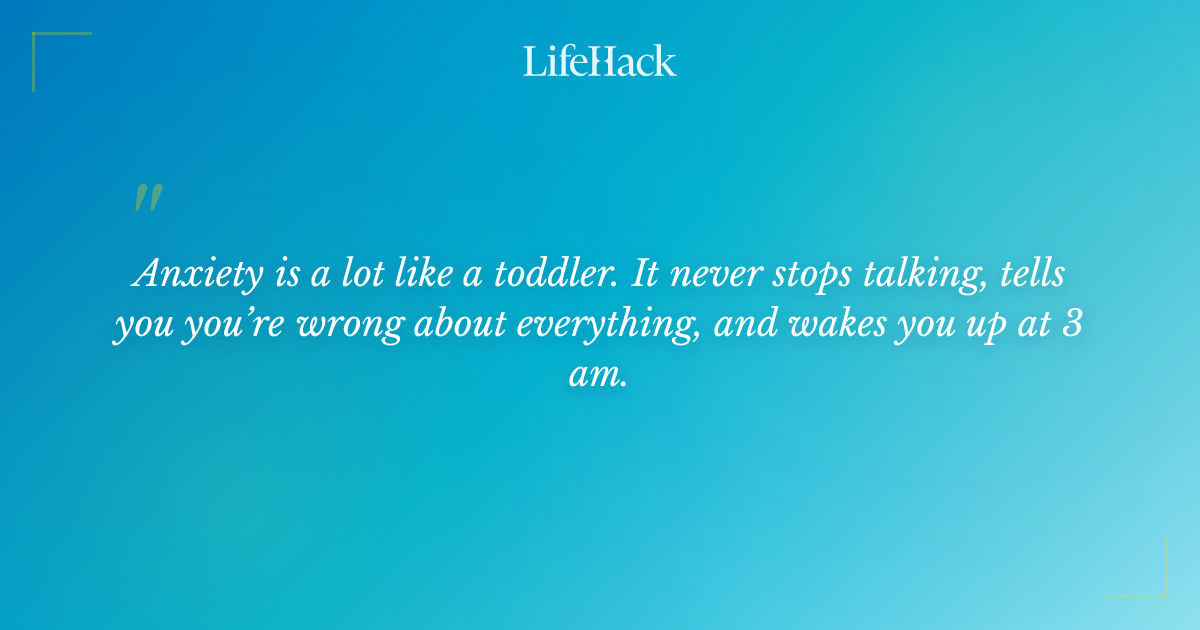 LifeHack

"

Anxiety is a lot like a toddler. It never stops talking, tells you you're wrong about everything, and wakes you up at 3 am.